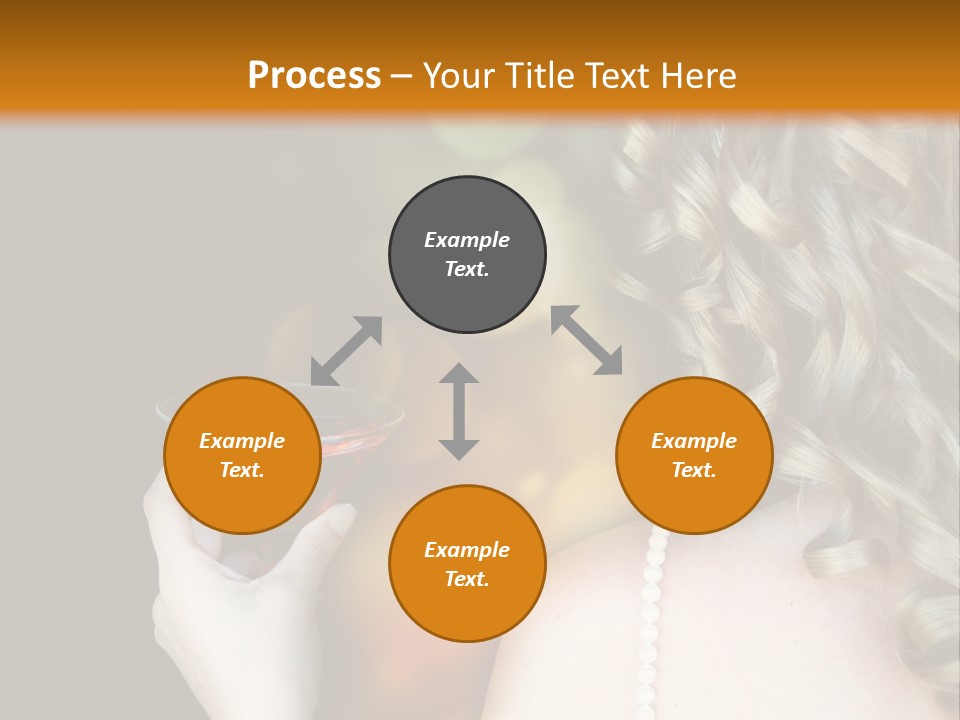 Process – Your Title Text Here

Example Text.

Example Text.

Example Text.

Example Text.